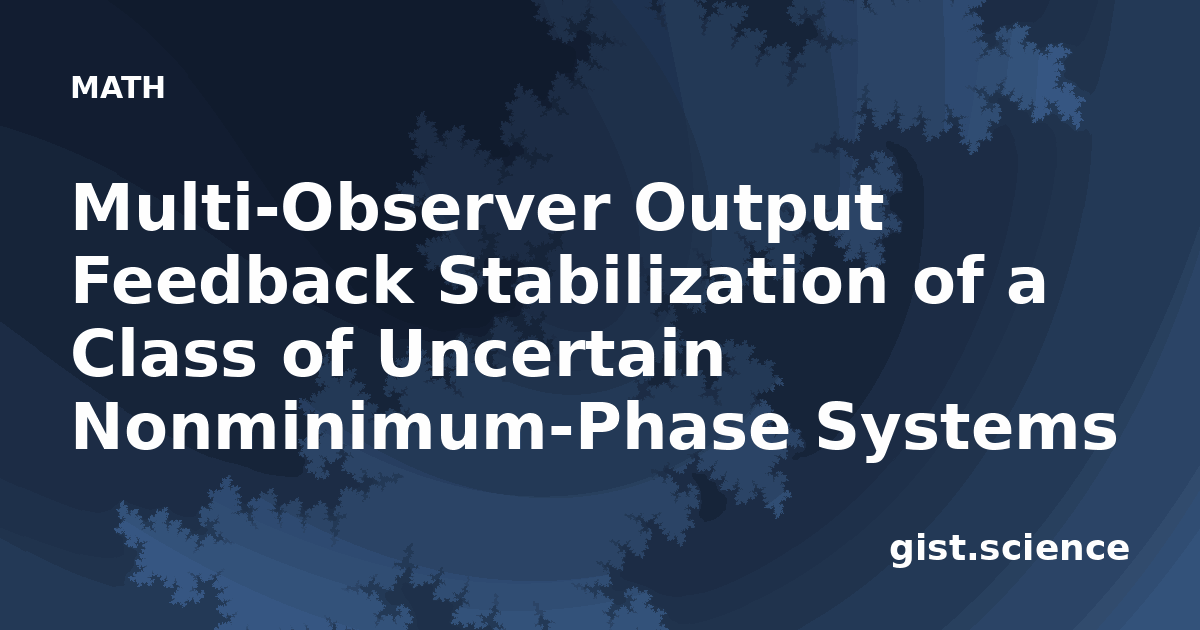 MATH

Multi-Observer Output Feedback Stabilization of a Class of Uncertain Nonminimum-Phase Systems

gist.science